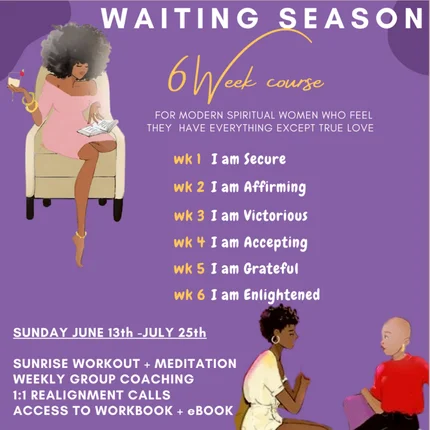 WAITING SEASON

6 Week course

FOR MODERN SPIRITUAL WOMEN WHO FEEL THEY HAVE EVERYTHING EXCEPT TRUE LOVE

wk 1 I am Secure
wk 2 I am Affirming
wk 3 I am Victorious
wk 4 I am Accepting
wk 5 I am Grateful
wk 6 I am Enlightened

SUNDAY JUNE 13th -JULY 25th

SUNRISE WORKOUT + MEDITATION
WEEKLY GROUP COACHING
1:1 REALIGNMENT CALLS
ACCESS TO WORKBOOK + eBOOK